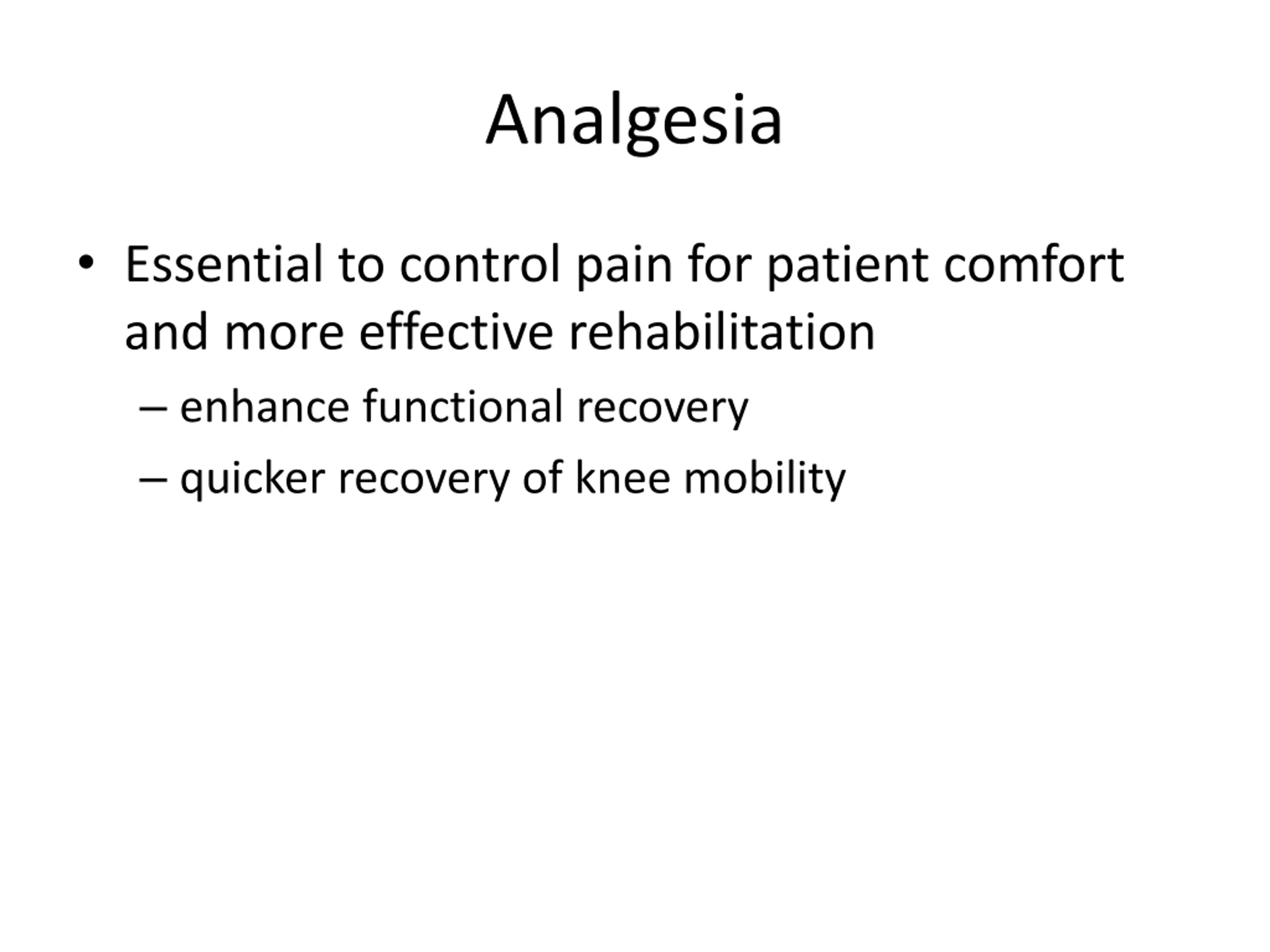 Analgesia

• Essential to control pain for patient comfort and more effective rehabilitation

– enhance functional recovery

– quicker recovery of knee mobility